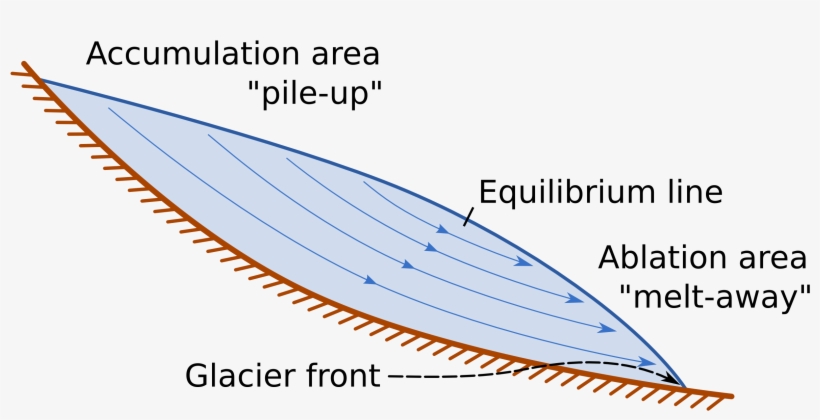 Accumulation area
"pile-up"

Equilibrium line

Ablation area
"melt-away"

Glacier front